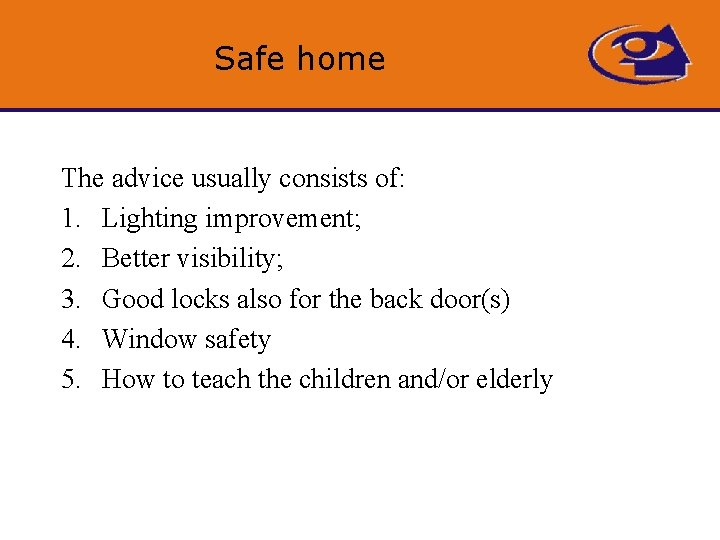 Safe home

The advice usually consists of:
1. Lighting improvement;
2. Better visibility;
3. Good locks also for the back door(s)
4. Window safety
5. How to teach the children and/or elderly